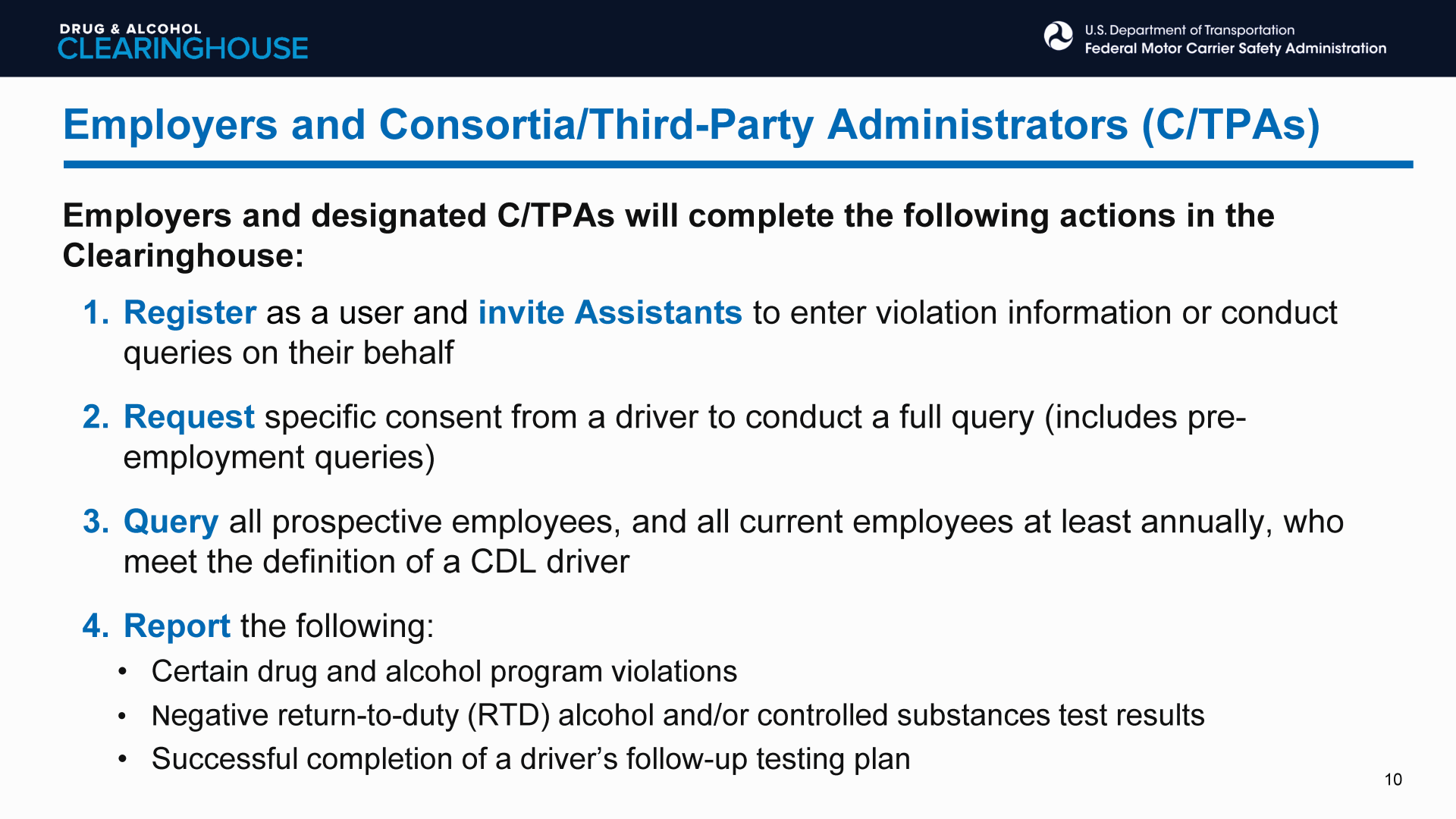 DRUG & ALCOHOL
CLEARINGHOUSE

U.S. Department of Transportation
Federal Motor Carrier Safety Administration

Employers and Consortia/Third-Party Administrators (C/TPAs)

Employers and designated C/TPAs will complete the following actions in the Clearinghouse:

1. Register as a user and invite Assistants to enter violation information or conduct queries on their behalf

2. Request specific consent from a driver to conduct a full query (includes pre-employment queries)

3. Query all prospective employees, and all current employees at least annually, who meet the definition of a CDL driver

4. Report the following:
• Certain drug and alcohol program violations
• Negative return-to-duty (RTD) alcohol and/or controlled substances test results
• Successful completion of a driver's follow-up testing plan

10